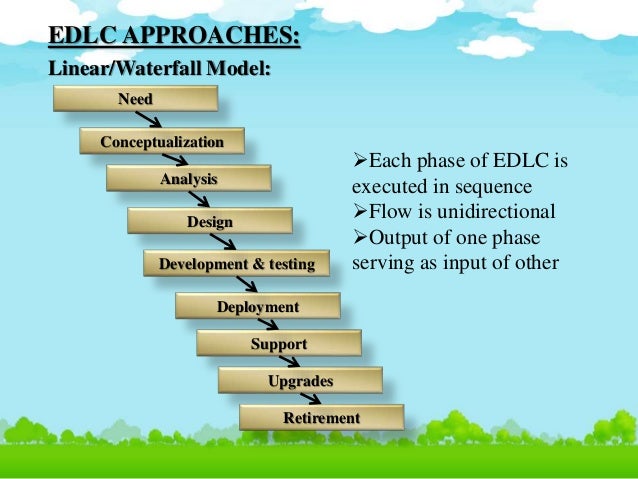 EDLC APPROACHES:

Linear/Waterfall Model:

Need

Conceptualization

Analysis

Design

Development & testing

Deployment

Support

Upgrades

Retirement

➢Each phase of EDLC is executed in sequence
➢Flow is unidirectional
➢Output of one phase serving as input of other